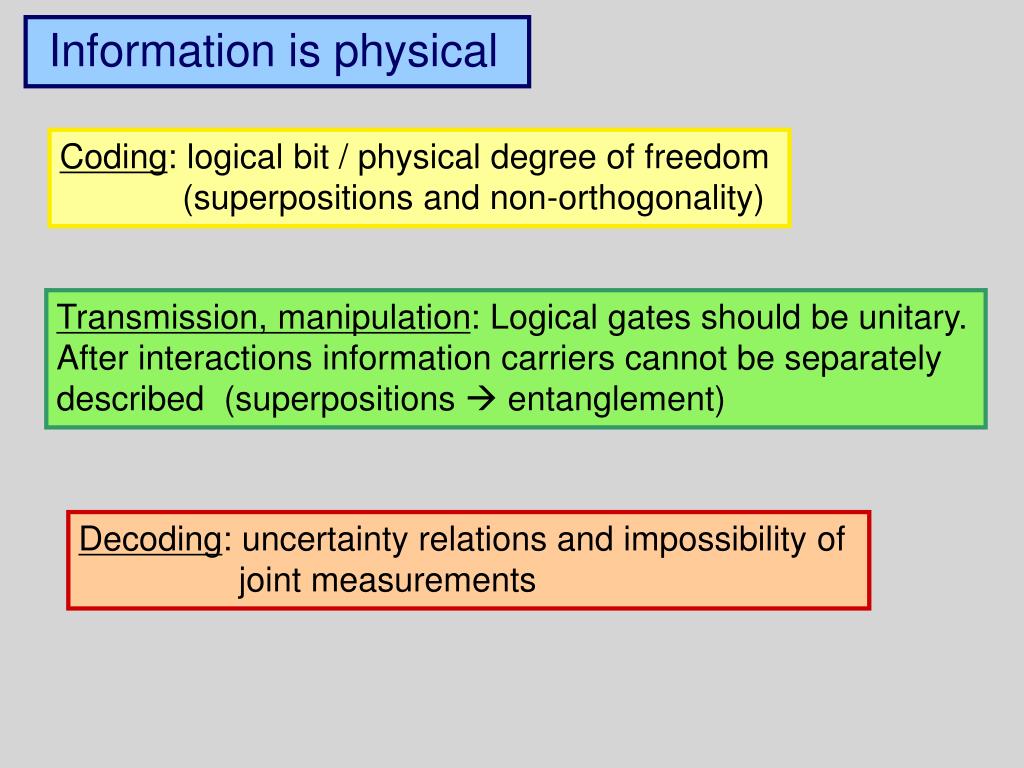 Information is physical

Coding: logical bit / physical degree of freedom (superpositions and non-orthogonality)

Transmission, manipulation: Logical gates should be unitary. After interactions information carriers cannot be separately described (superpositions → entanglement)

Decoding: uncertainty relations and impossibility of joint measurements